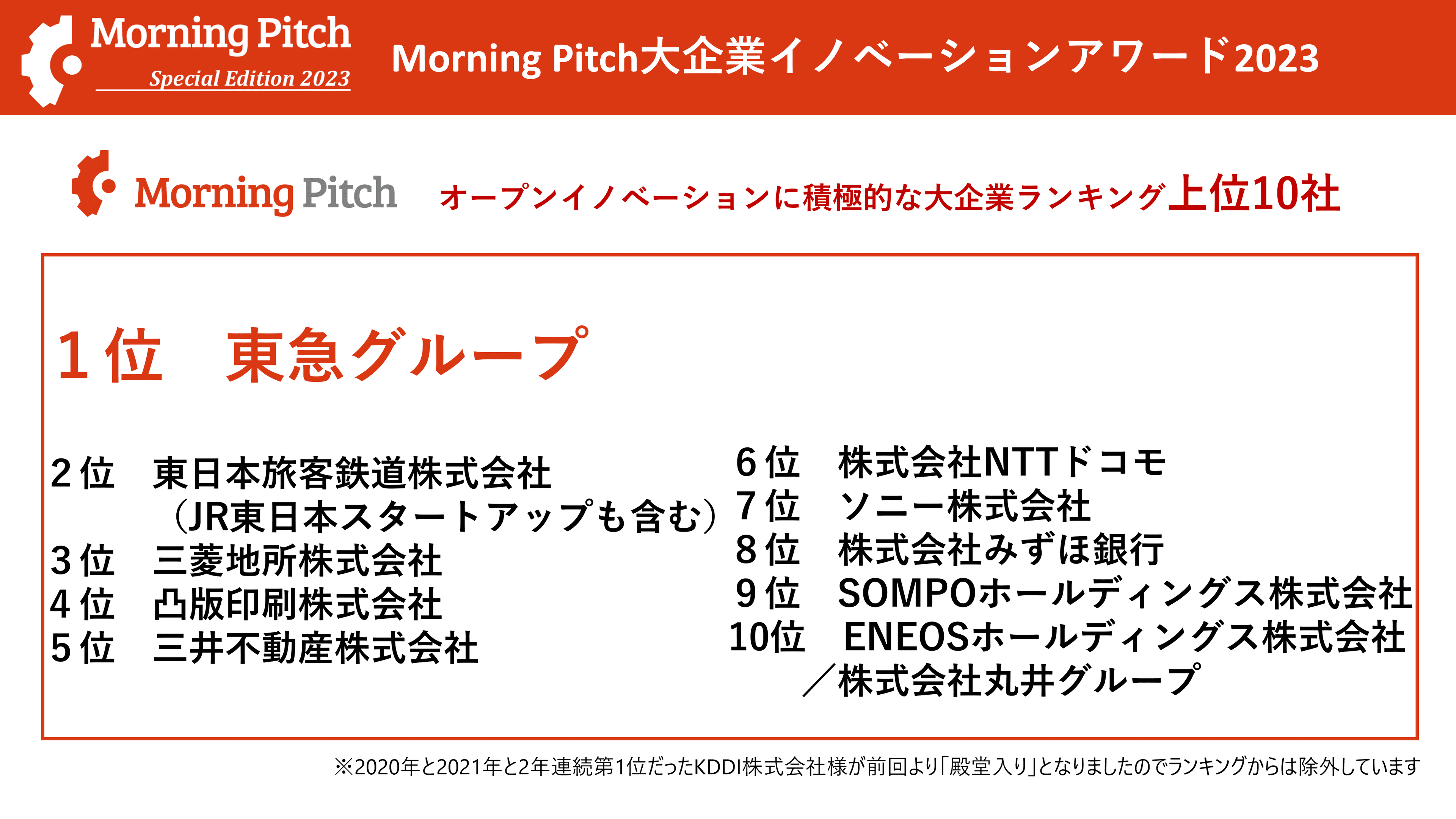 Morning Pitch
Special Edition 2023

Morning Pitch大企業イノベーションアワード2023

Morning Pitch オープンイノベーションに積極的な大企業ランキング上位10社

1位　東急グループ

2位　東日本旅客鉄道株式会社
（JR東日本スタートアップも含む）
3位　三菱地所株式会社
4位　凸版印刷株式会社
5位　三井不動産株式会社

6位　株式会社NTTドコモ
7位　ソニー株式会社
8位　株式会社みずほ銀行
9位　SOMPOホールディングス株式会社
10位　ENEOSホールディングス株式会社
／株式会社丸井グループ

※2020年と2021年と2年連続第1位だったKDDI株式会社様が前回より「殿堂入り」となりましたのでランキングからは除外しています